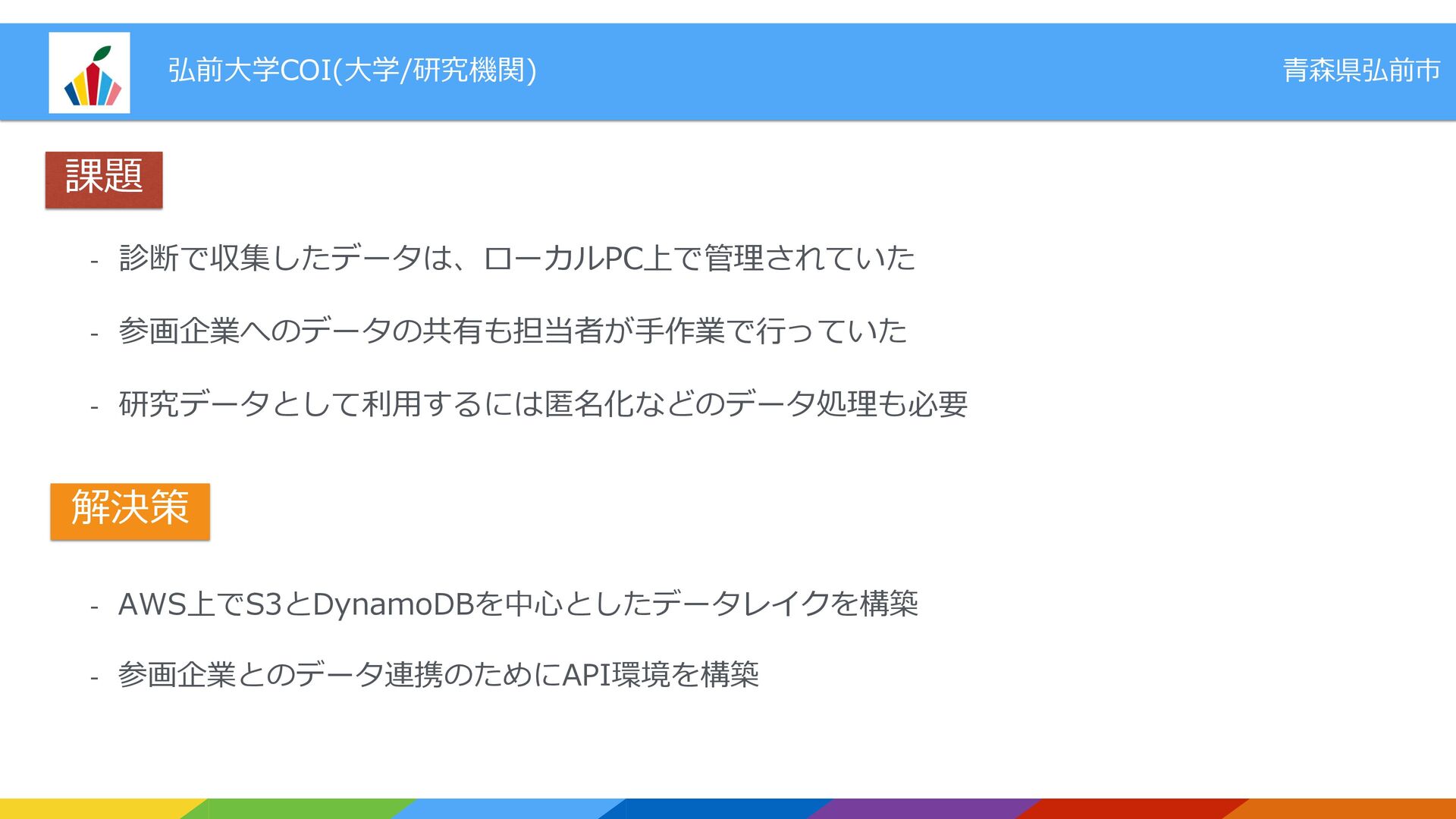 弘前大学COI(大学/研究機関)

青森県弘前市

課題

- 診断で収集したデータは、ローカルPC上で管理されていた

- 参画企業へのデータの共有も担当者が手作業で行っていた

- 研究データとして利用するには匿名化などのデータ処理も必要

解決策

- AWS上でS3とDynamoDBを中心としたデータレイクを構築

- 参画企業とのデータ連携のためにAPI環境を構築